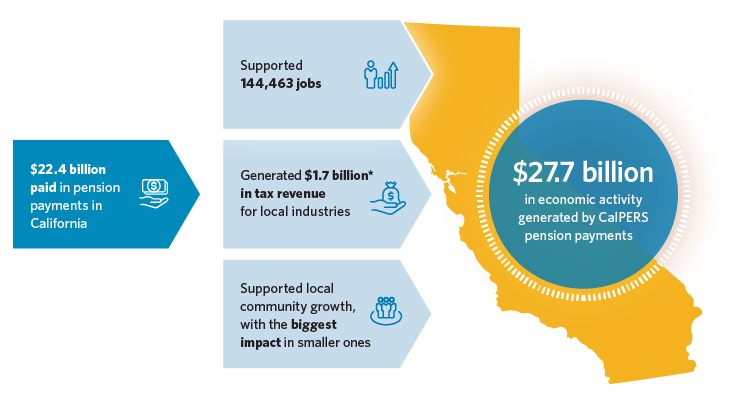 $22.4 billion paid in pension payments in California

Supported 144,463 jobs

Generated $1.7 billion* in tax revenue for local industries

Supported local community growth, with the biggest impact in smaller ones

$27.7 billion in economic activity generated by CalPERS pension payments